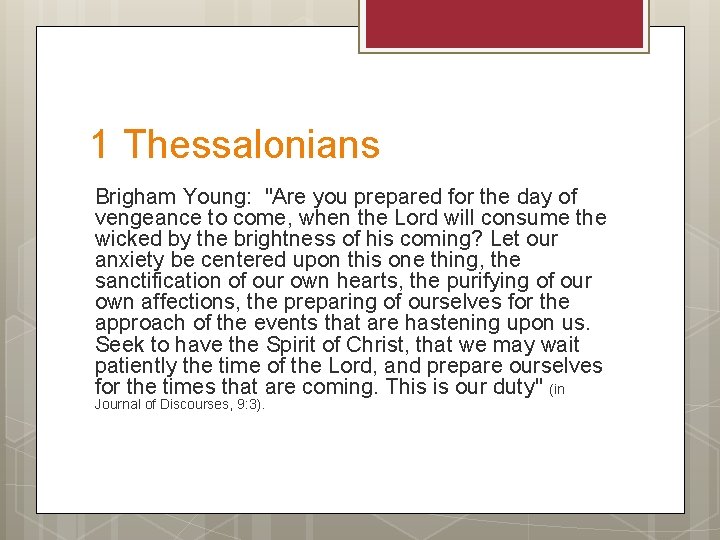 1 Thessalonians

Brigham Young: "Are you prepared for the day of vengeance to come, when the Lord will consume the wicked by the brightness of his coming? Let our anxiety be centered upon this one thing, the sanctification of our own hearts, the purifying of our own affections, the preparing of ourselves for the approach of the events that are hastening upon us. Seek to have the Spirit of Christ, that we may wait patiently the time of the Lord, and prepare ourselves for the times that are coming. This is our duty" (in Journal of Discourses, 9:3).